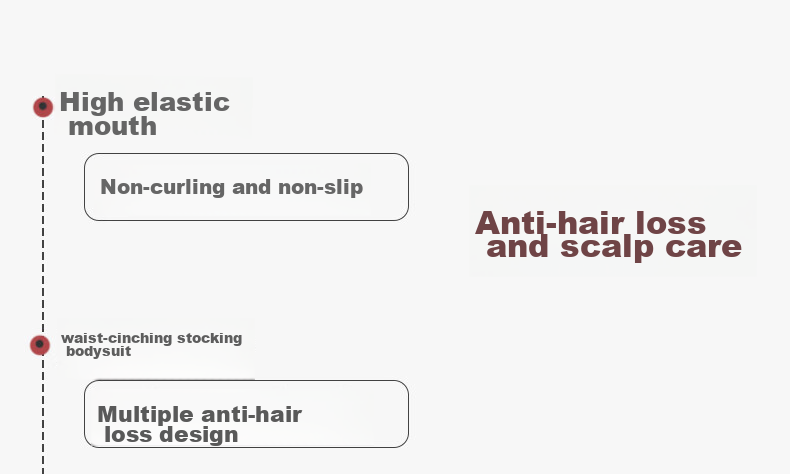 High elastic mouth

Non-curling and non-slip

Anti-hair loss and scalp care

waist-cinching stocking bodysuit

Multiple anti-hair loss design